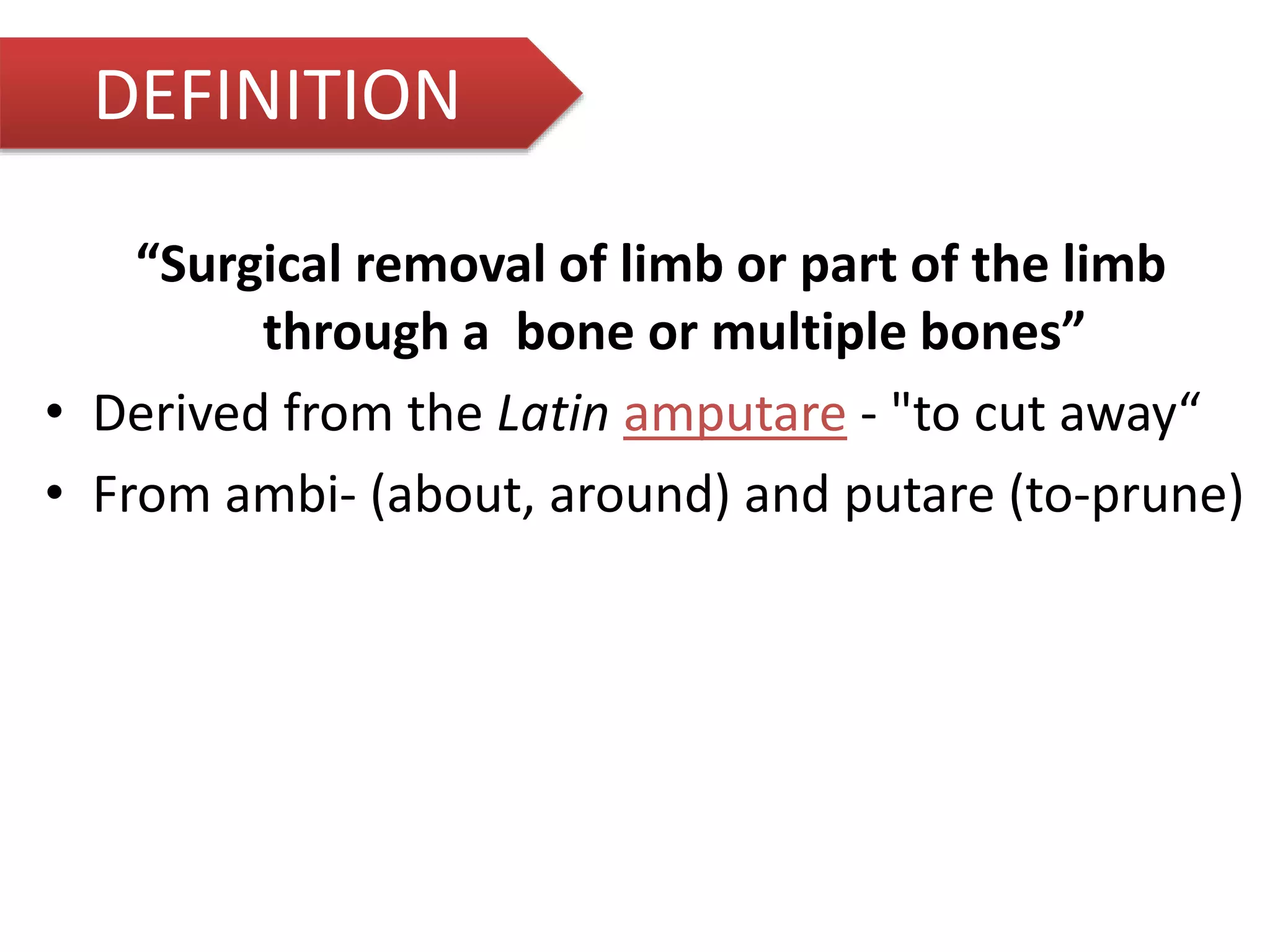 DEFINITION

“Surgical removal of limb or part of the limb through a  bone or multiple bones”

• Derived from the Latin amputare - "to cut away“
• From ambi- (about, around) and putare (to-prune)